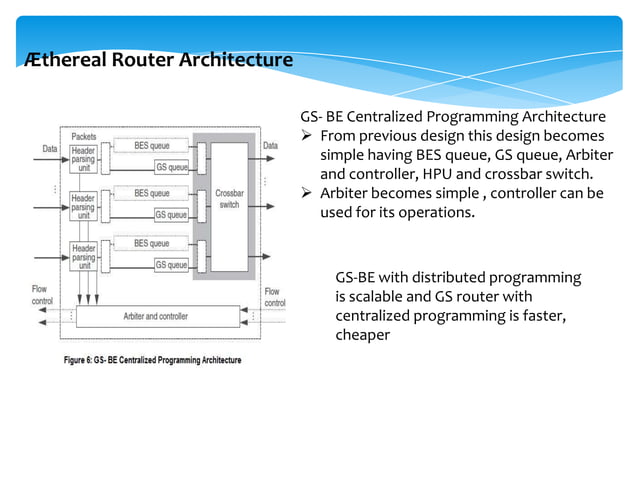 Æthereal Router Architecture

Packets

Data

Header parsing unit

BES queue

GS queue

Header parsing unit

BES queue

GS queue

Header parsing unit

BES queue

GS queue

Crossbar switch

Data

Flow control

Arbiter and controller

Flow control

Figure 6: GS- BE Centralized Programming Architecture

GS- BE Centralized Programming Architecture

➢ From previous design this design becomes simple having BES queue, GS queue, Arbiter and controller, HPU and crossbar switch.

➢ Arbiter becomes simple , controller can be used for its operations.

GS-BE with distributed programming is scalable and GS router with centralized programming is faster, cheaper